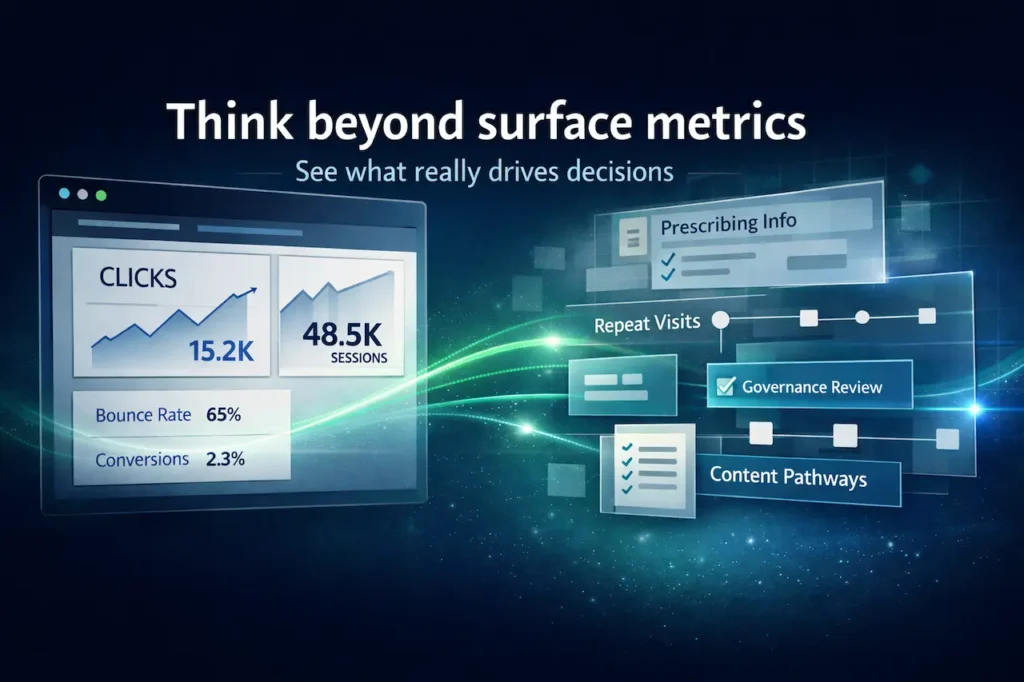 Think beyond surface metrics

See what really drives decisions

CLICKS

15.2K

48.5K

SESSIONS

Bounce Rate 65%

Conversions 2.3%

Prescribing Info

Repeat Visits

Governance Review

Content Pathways